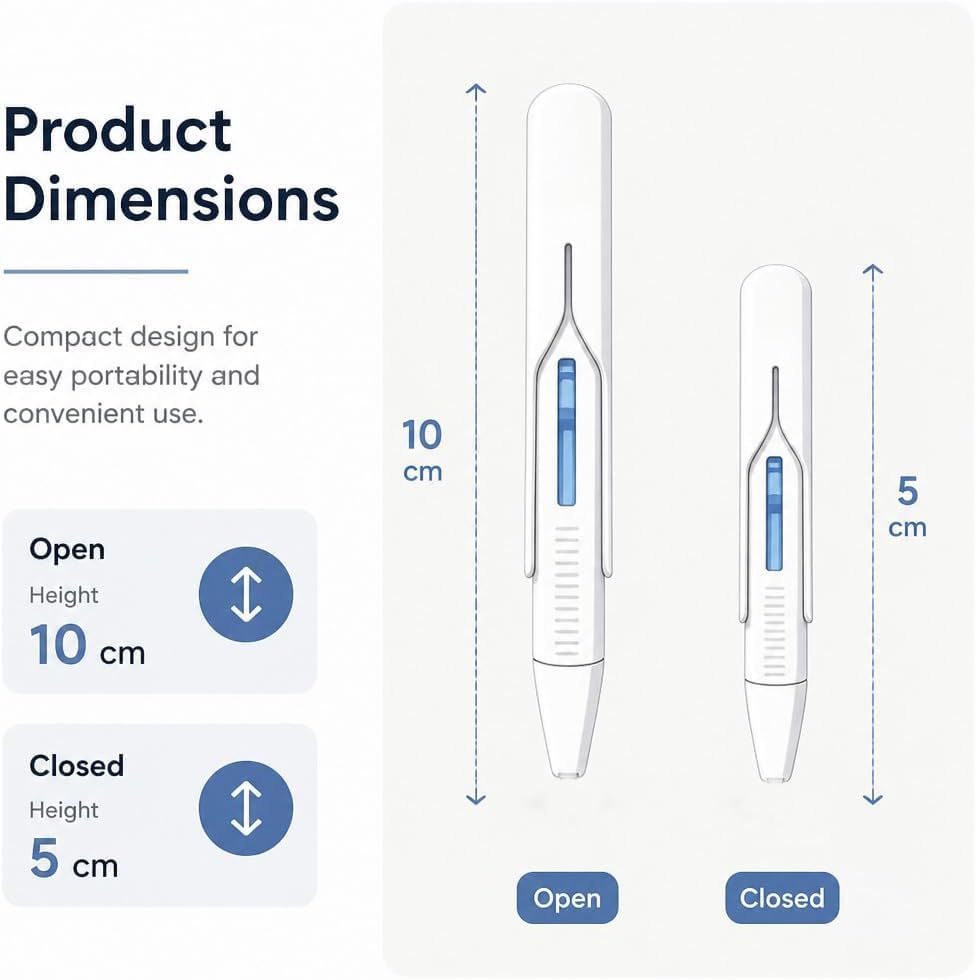 Product Dimensions

Compact design for easy portability and convenient use.

Open
Height
10 cm

Closed
Height
5 cm

10 cm

5 cm

Open

Closed